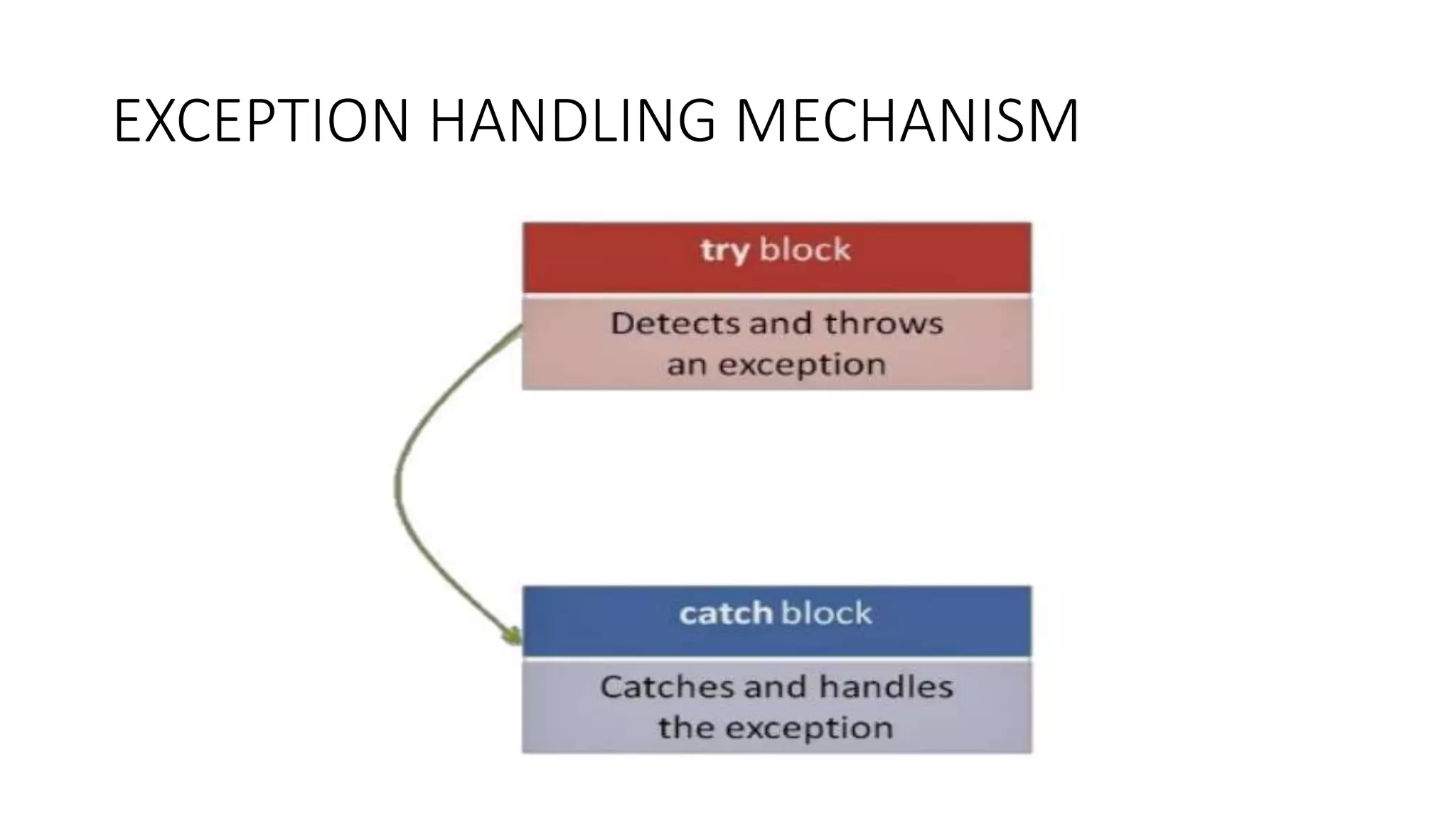 EXCEPTION HANDLING MECHANISM

try block

Detects and throws an exception

catch block

Catches and handles the exception